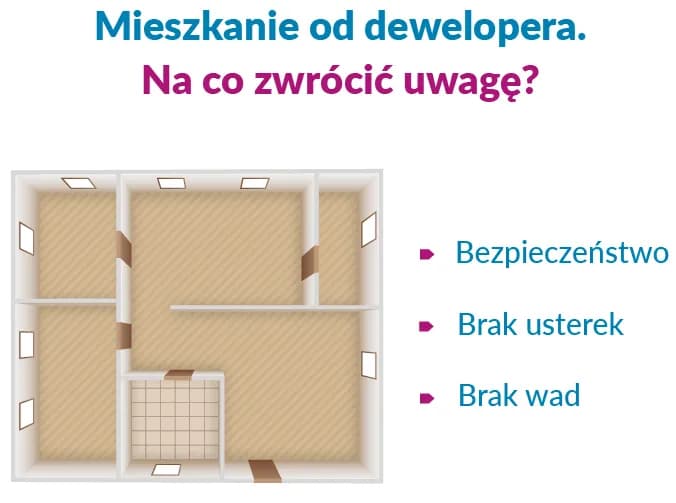 Mieszkanie od dewelopera.
Na co zwrócić uwagę?

Bezpieczeństwo

Brak usterek

Brak wad